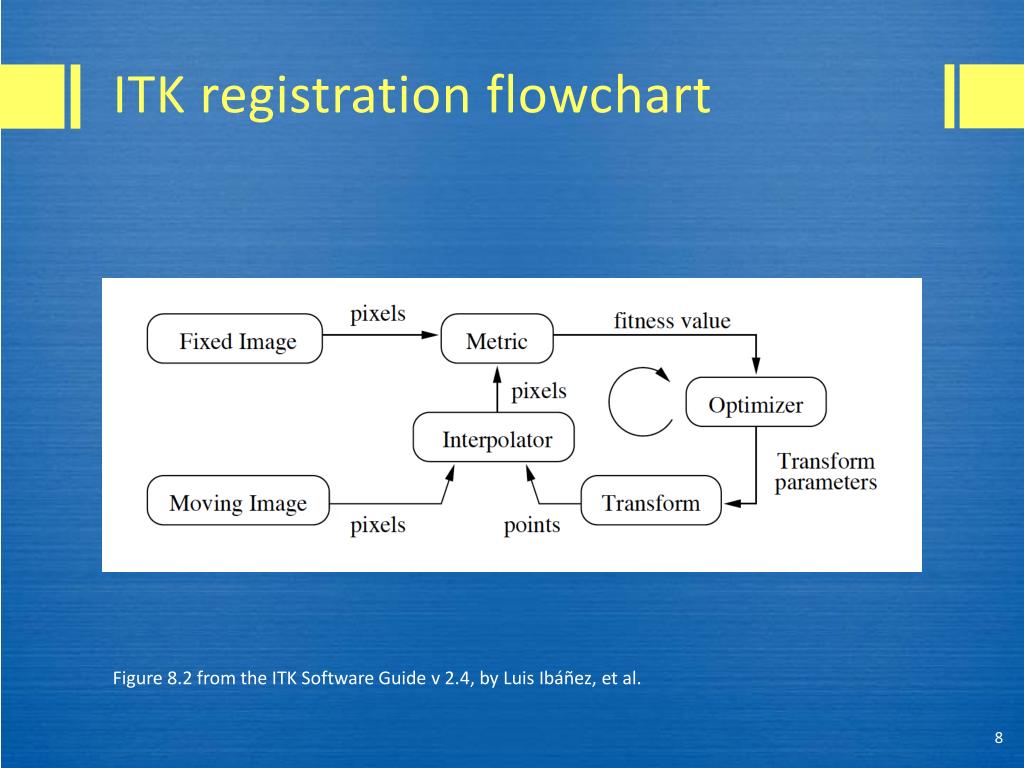 ITK registration flowchart

Fixed Image
pixels
Metric
fitness value
pixels
Optimizer
Interpolator
Transform parameters
Moving Image
pixels
points
Transform

Figure 8.2 from the ITK Software Guide v 2.4, by Luis Ibáñez, et al.

8